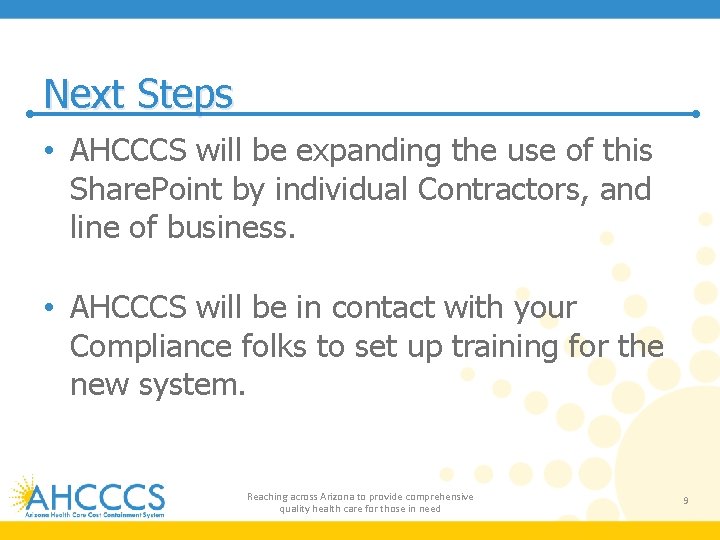 Next Steps

• AHCCCS will be expanding the use of this SharePoint by individual Contractors, and line of business.

• AHCCCS will be in contact with your Compliance folks to set up training for the new system.

AHCCCS
Arizona Health Care Cost Containment System

Reaching across Arizona to provide comprehensive quality health care for those in need

9